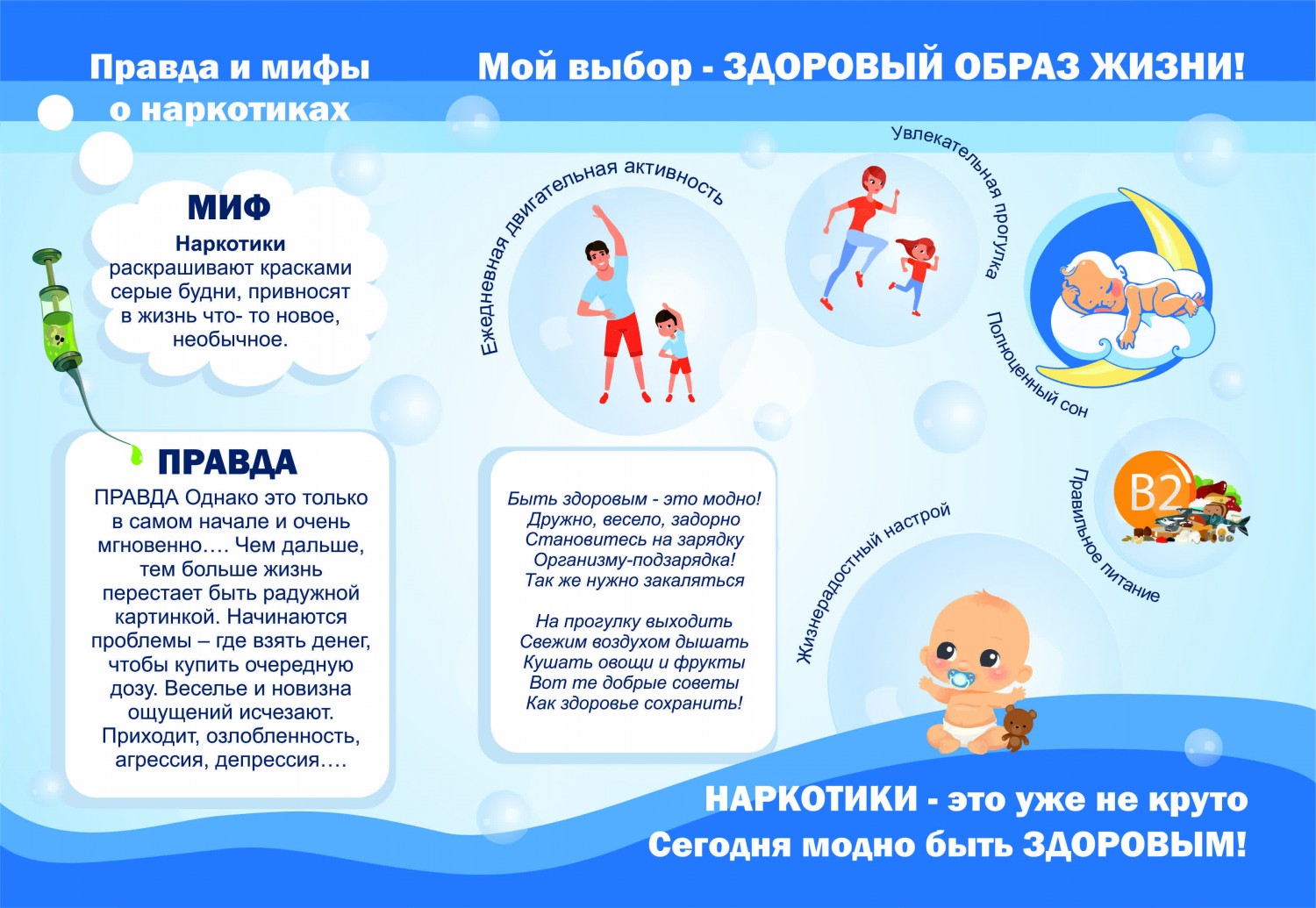 Правда и мифы о наркотиках

МИФ
Наркотики раскрашивают красками серые будни, привносят в жизнь что- то новое, необычное.

ПРАВДА
ПРАВДА Однако это только в самом начале и очень мгновенно…. Чем дальше, тем больше жизнь перестает быть радужной картинкой. Начинаются проблемы – где взять денег, чтобы купить очередную дозу. Веселье и новизна ощущений исчезают. Приходит, озлобленность, агрессия, депрессия….

Мой выбор - ЗДОРОВЫЙ ОБРАЗ ЖИЗНИ!

Ежедневная двигательная активность

Увлекательная прогулка

Полноценный сон

Правильное питание

B2

Жизнерадостный настрой

Быть здоровым - это модно!
Дружно, весело, задорно
Становитесь на зарядку
Организму-подзарядка!
Так же нужно закаляться

На прогулку выходить
Свежим воздухом дышать
Кушать овощи и фрукты
Вот те добрые советы
Как здоровье сохранить!

НАРКОТИКИ - это уже не круто
Сегодня модно быть ЗДОРОВЫМ!